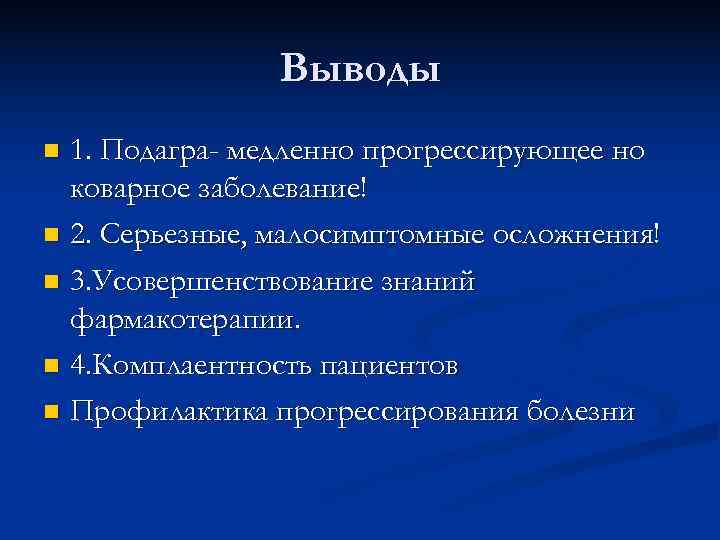 Выводы

1. Подагра- медленно прогрессирующее но коварное заболевание!

2. Серьезные, малосимптомные осложнения!

3.Усовершенствование знаний фармакотерапии.

4.Комплаентность пациентов

Профилактика прогрессирования болезни